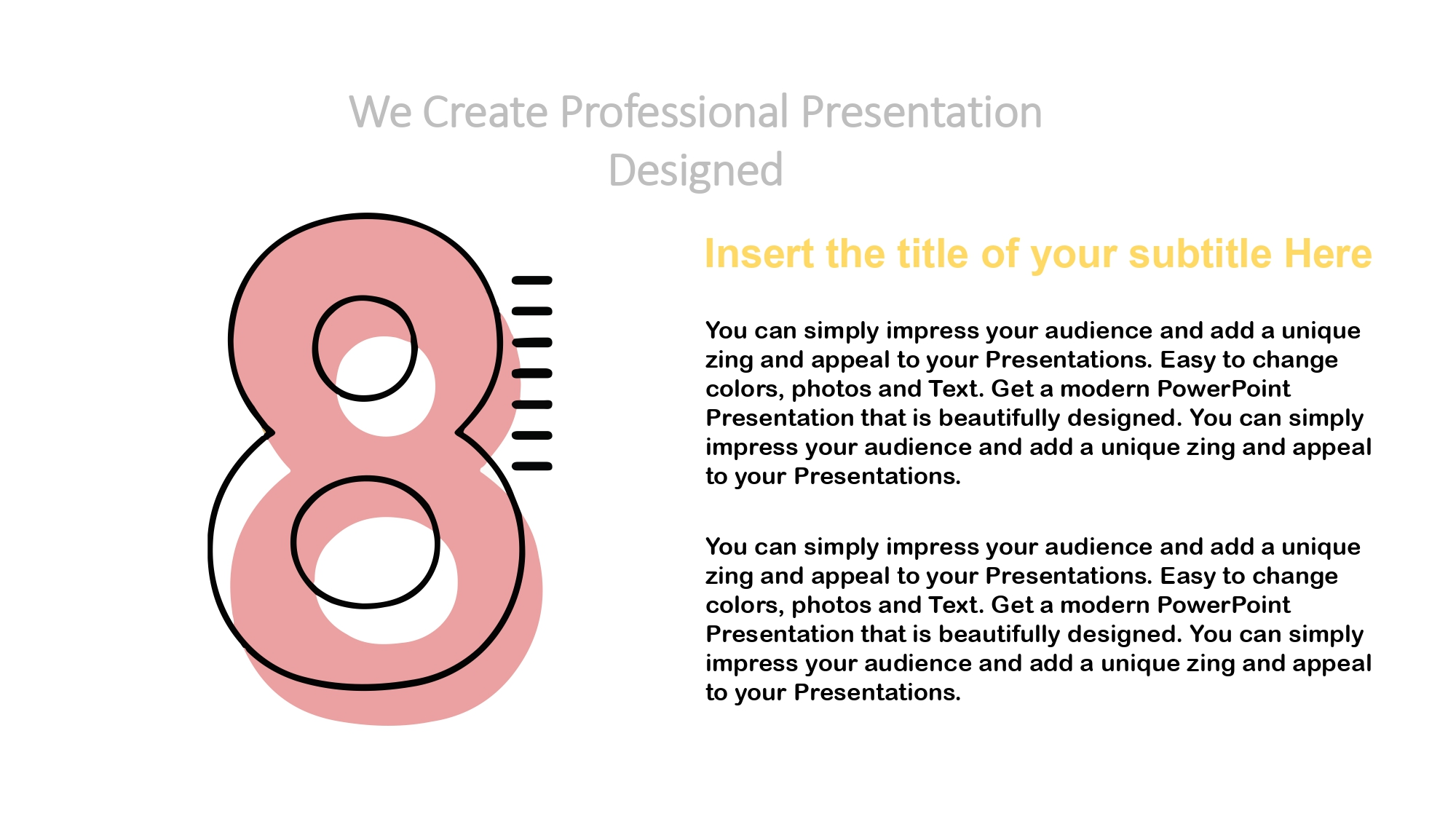 We Create Professional Presentation Designed

8

Insert the title of your subtitle Here

You can simply impress your audience and add a unique zing and appeal to your Presentations. Easy to change colors, photos and Text. Get a modern PowerPoint Presentation that is beautifully designed. You can simply impress your audience and add a unique zing and appeal to your Presentations.

You can simply impress your audience and add a unique zing and appeal to your Presentations. Easy to change colors, photos and Text. Get a modern PowerPoint Presentation that is beautifully designed. You can simply impress your audience and add a unique zing and appeal to your Presentations.